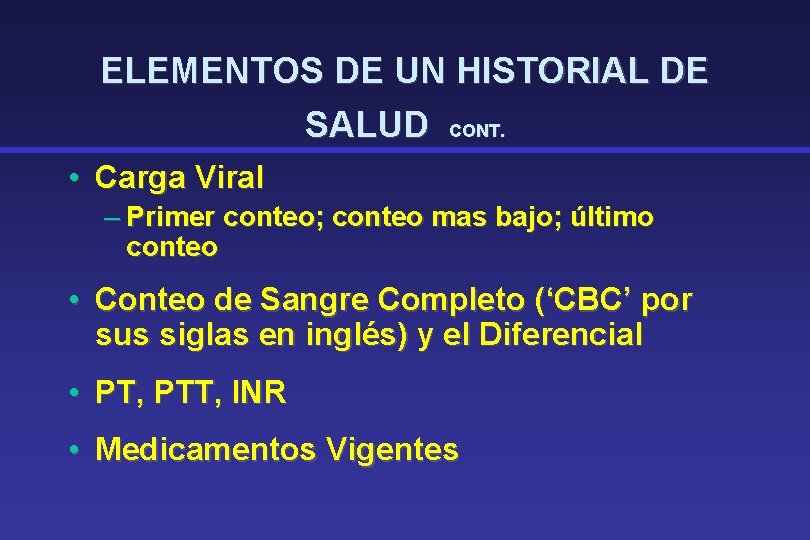 ELEMENTOS DE UN HISTORIAL DE SALUD CONT.

• Carga Viral
– Primer conteo; conteo mas bajo; último conteo

• Conteo de Sangre Completo (‘CBC’ por sus siglas en inglés) y el Diferencial

• PT, PTT, INR

• Medicamentos Vigentes